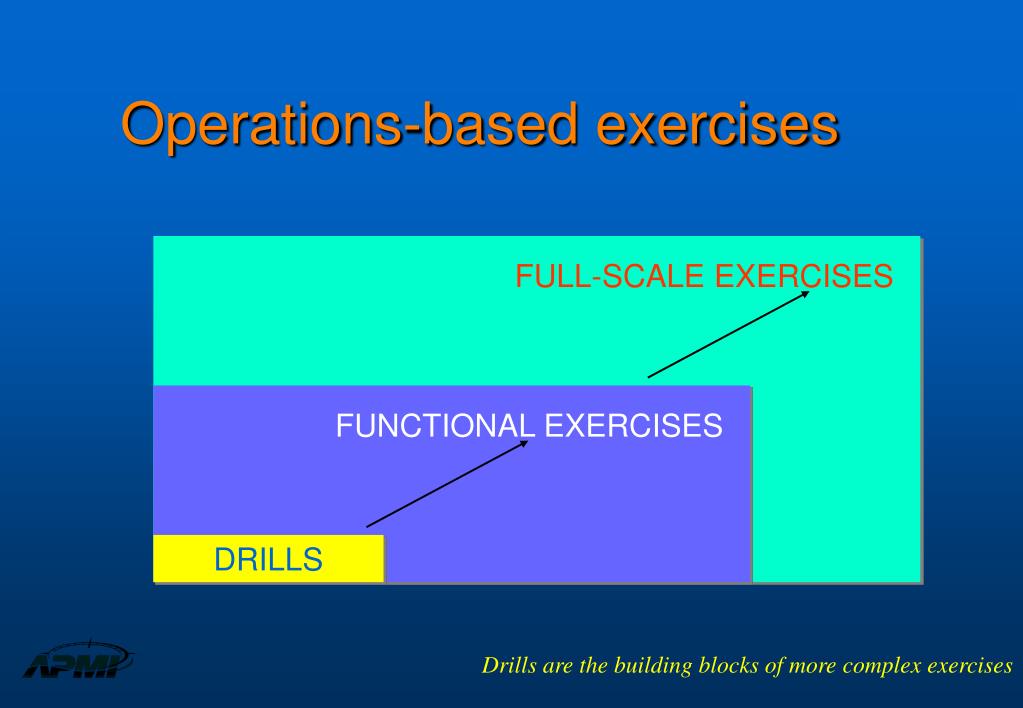 Operations-based exercises

FULL-SCALE EXERCISES

FUNCTIONAL EXERCISES

DRILLS

APMI

Drills are the building blocks of more complex exercises